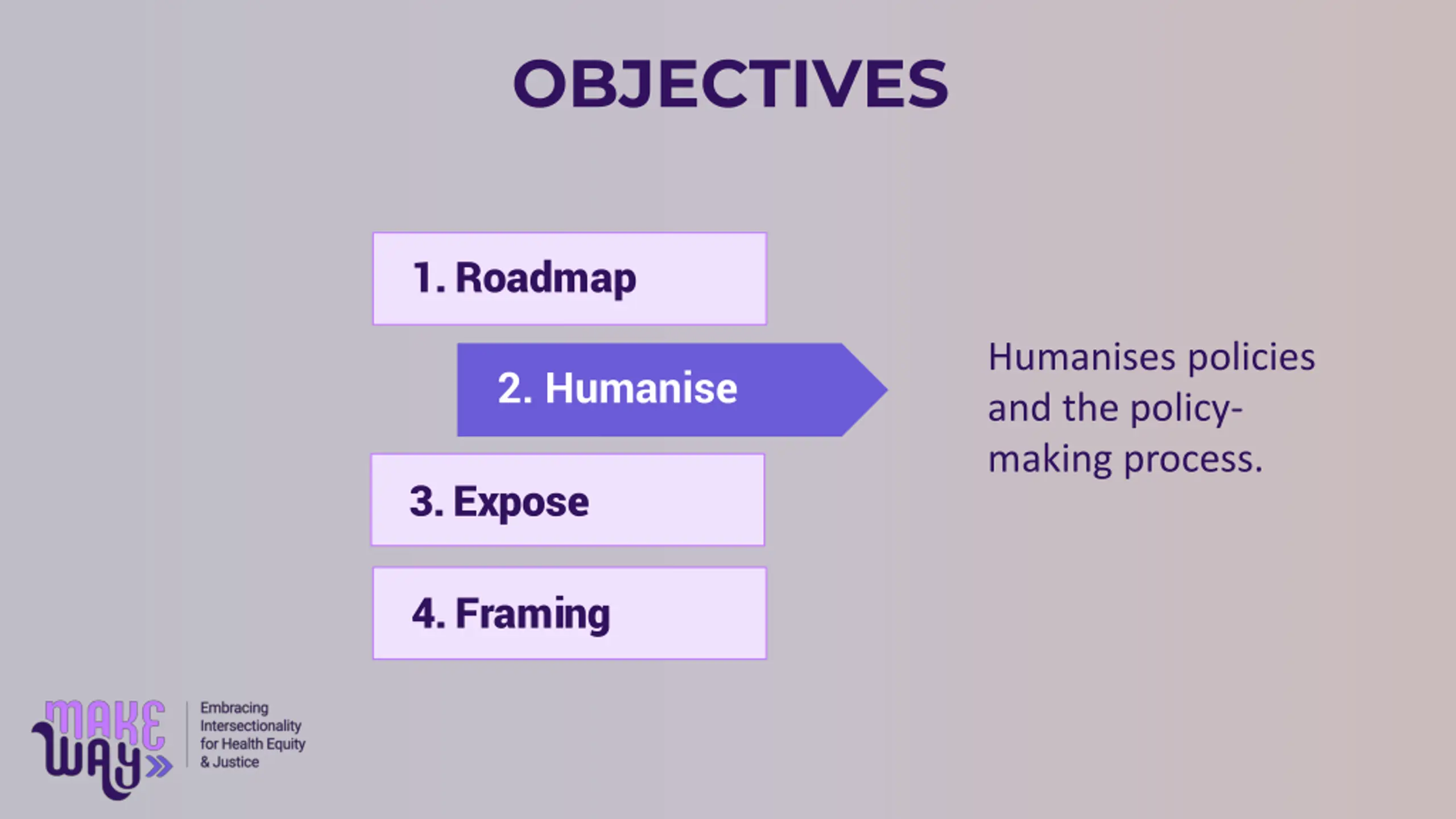 OBJECTIVES

1. Roadmap

2. Humanise

3. Expose

4. Framing

Humanises policies and the policy-making process.

MAKE WAY

Embracing Intersectionality for Health Equity & Justice